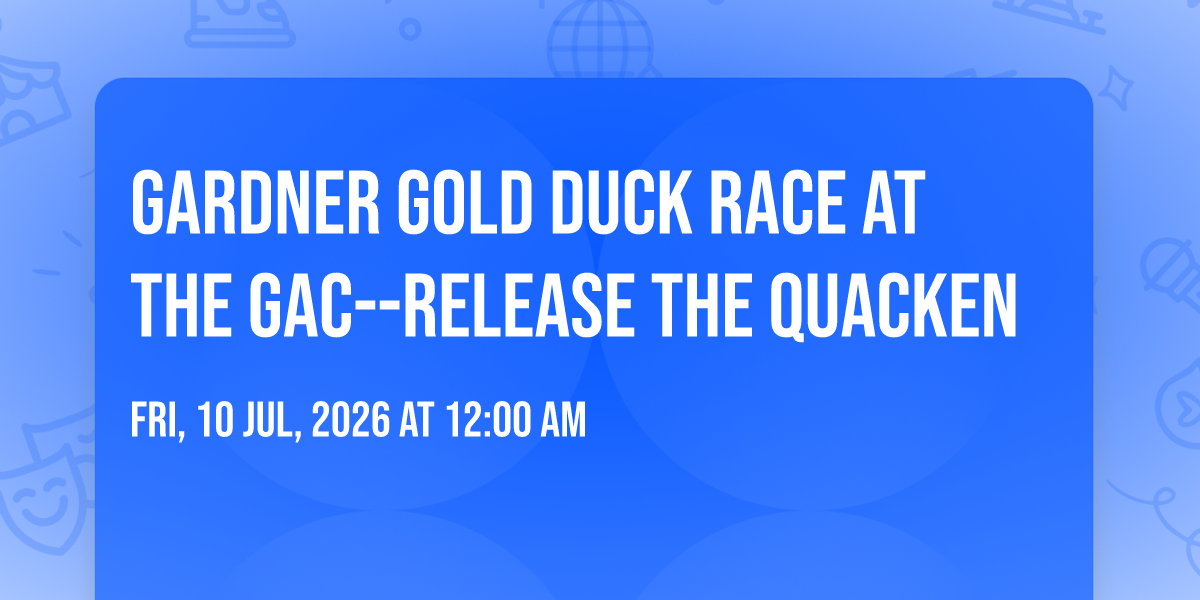 GARDNER GOLD DUCK RACE AT THE GAC--RELEASE THE QUACKEN

FRI, 10 JUL, 2026 AT 12:00 AM